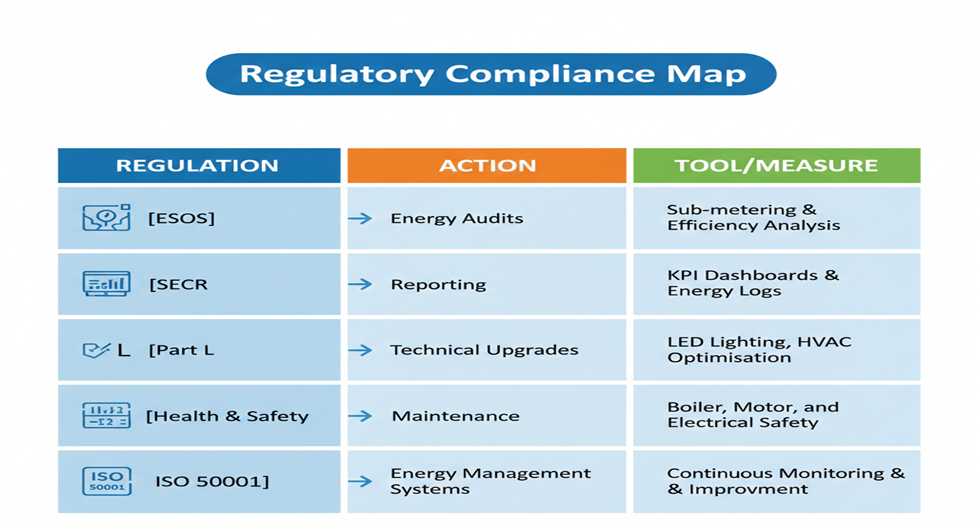 Regulatory Compliance Map

| REGULATION | ACTION | TOOL/MEASURE |
|---|---|---|
| [ESOS] | → Energy Audits | Sub-metering & Efficiency Analysis |
| [SECR | → Reporting | KPI Dashboards & Energy Logs |
| L [Part L | → Technical Upgrades | LED Lighting, HVAC Optimisation |
| [Health & Safety | → Maintenance | Boiler, Motor, and Electrical Safety |
| ISO 50001 ISO 50001] | → Energy Management Systems | Continuous Monitoring & & Improvment |